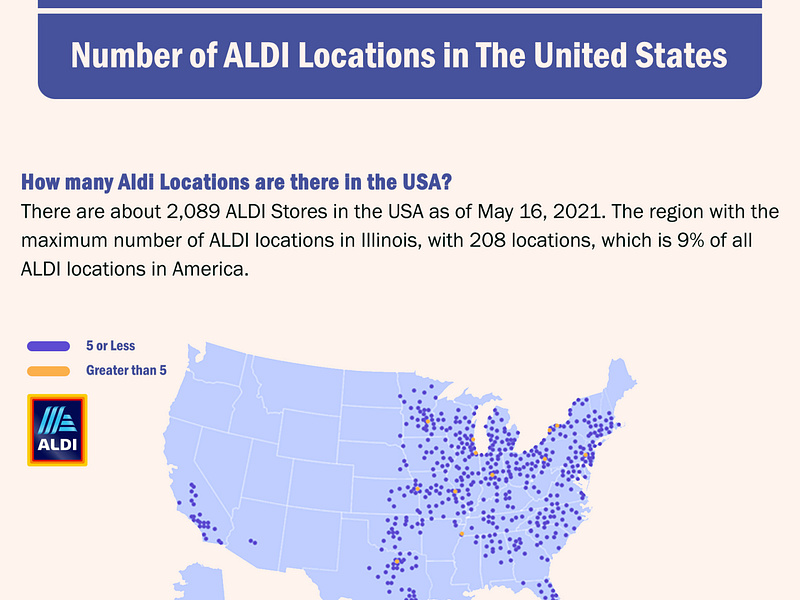 Number of ALDI Locations in The United States

How many Aldi Locations are there in the USA?

There are about 2,089 ALDI Stores in the USA as of May 16, 2021. The region with the maximum number of ALDI locations in Illinois, with 208 locations, which is 9% of all ALDI locations in America.

5 or Less

Greater than 5

ALDI